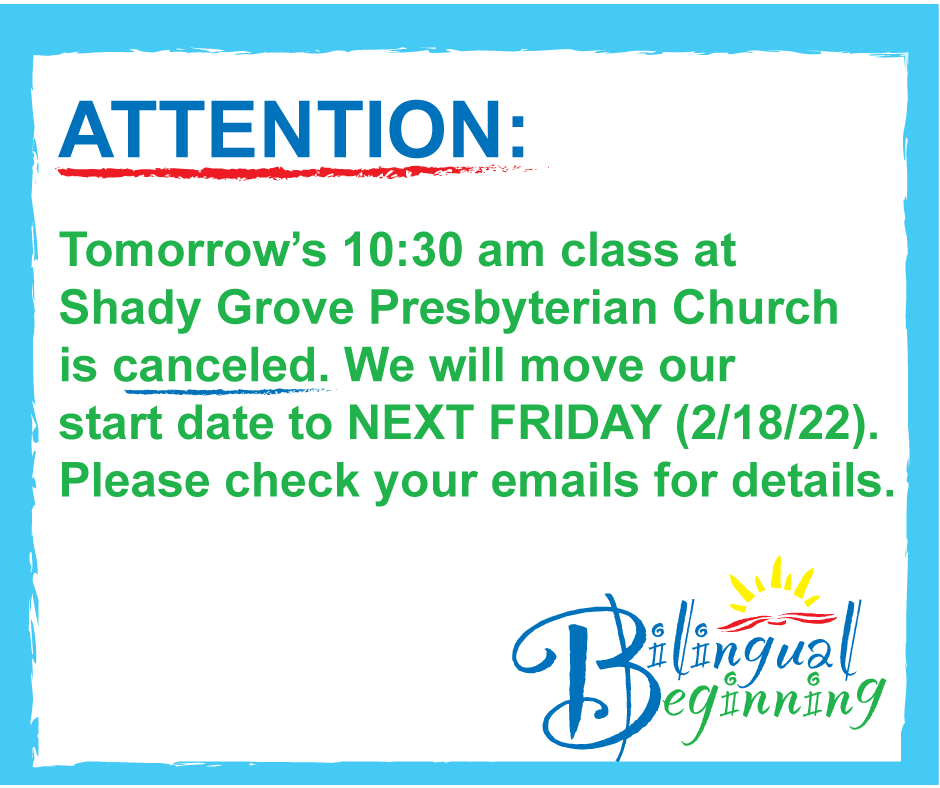 ATTENTION:

Tomorrow’s 10:30 am class at Shady Grove Presbyterian Church is canceled. We will move our start date to NEXT FRIDAY (2/18/22). Please check your emails for details.

Bilingual Beginning